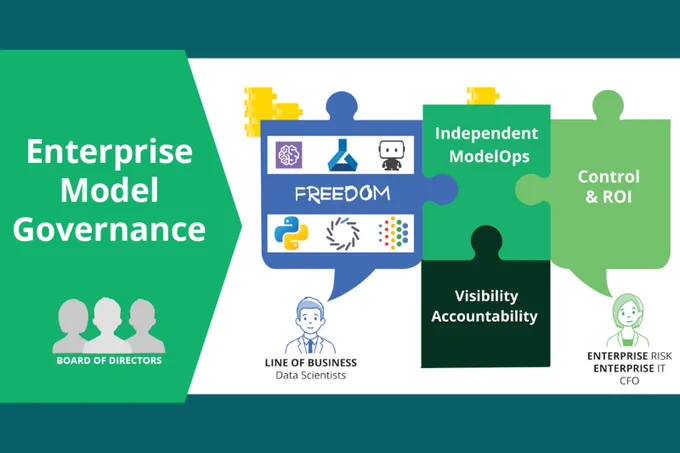 Enterprise Model Governance

BOARD OF DIRECTORS

FREEDOM

Independent ModelOps

Control & ROI

Visibility Accountability

LINE OF BUSINESS
Data Scientists

ENTERPRISE RISK
ENTERPRISE IT
CFO